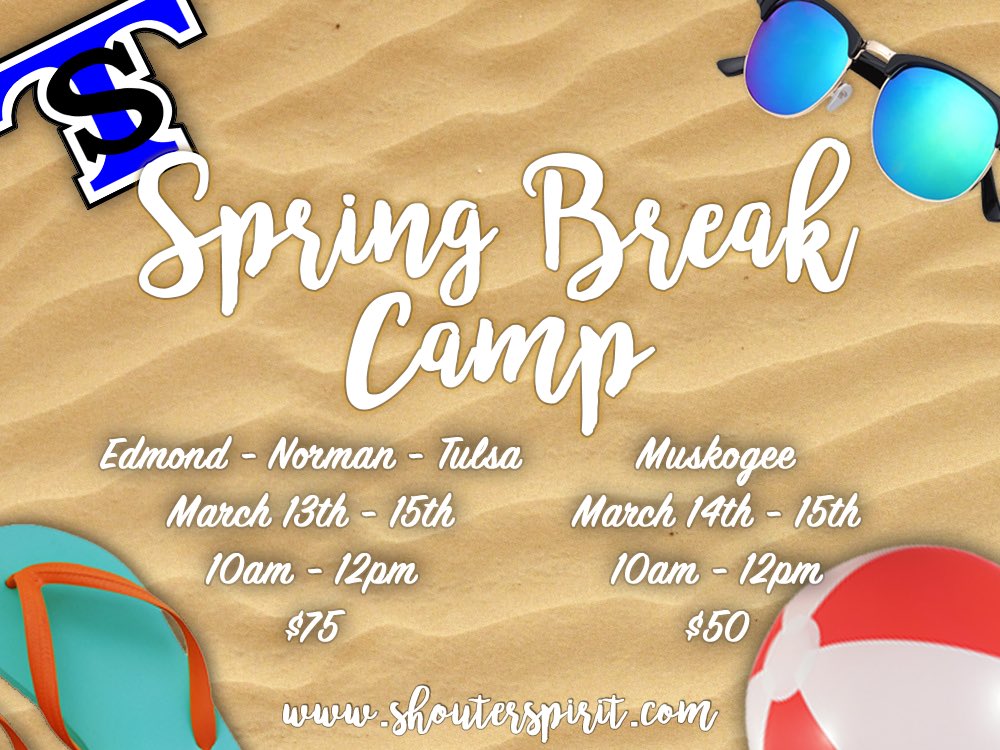 ST

Spring Break Camp

Edmond - Norman - Tulsa
March 13th - 15th
10am - 12pm
$75

Muskogee
March 14th - 15th
10am - 12pm
$50

www.shouterspirit.com